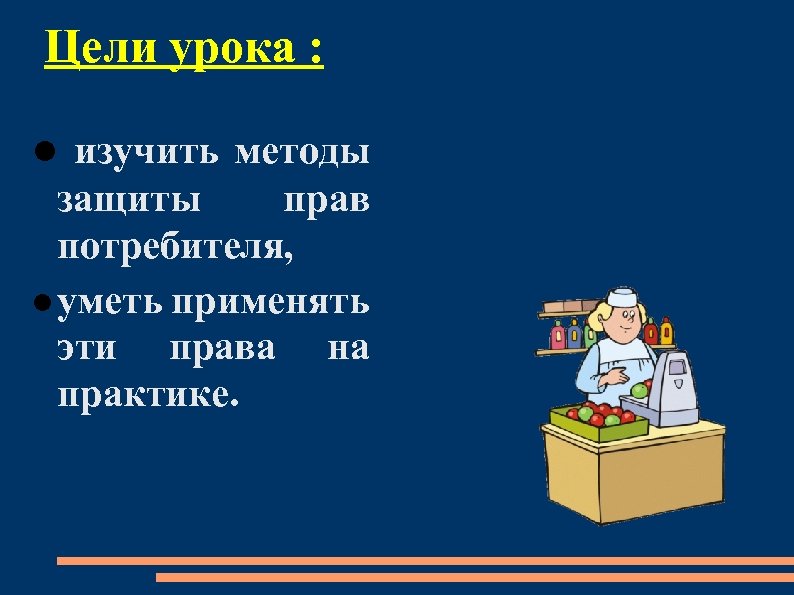 Цели урока :

● изучить методы защиты прав потребителя,

● уметь применять эти права на практике.